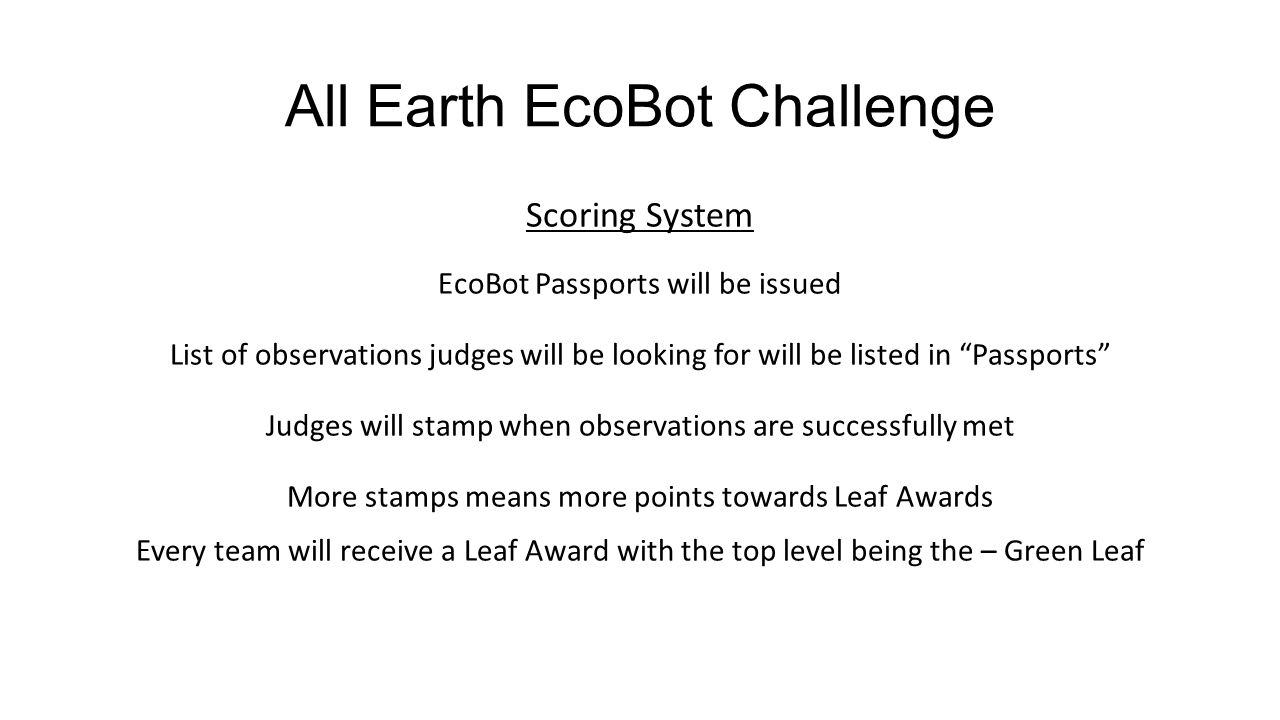 All Earth EcoBot Challenge

Scoring System

EcoBot Passports will be issued

List of observations judges will be looking for will be listed in “Passports”

Judges will stamp when observations are successfully met

More stamps means more points towards Leaf Awards

Every team will receive a Leaf Award with the top level being the – Green Leaf